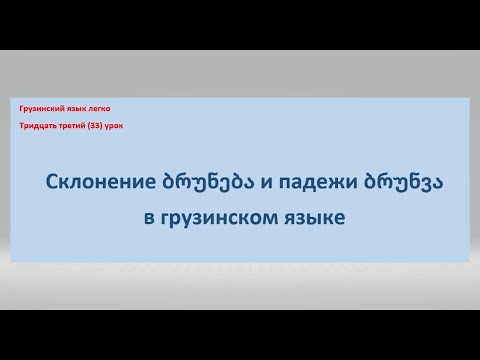 Грузинский язык легко

Тридцать третий (33) урок

Склонение ბრუნება и падежи ბრუნვა в грузинском языке